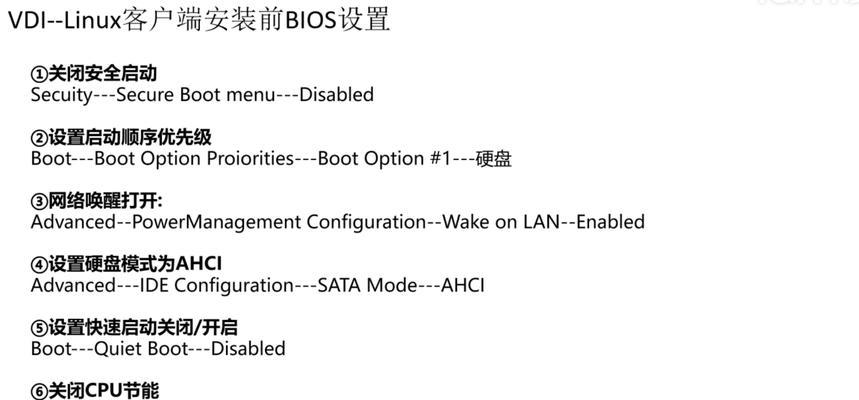 VDI--Linux客户端安装前BIOS设置

①关闭安全启动
Secuity---Secure Boot menu---Disabled

②设置启动顺序优先级
Boot---Boot Option Proiorities---Boot Option #1---硬盘

③网络唤醒打开:
Advanced--PowerManagement Configuration--Wake on LAN--Enabled

④设置硬盘模式为AHCI
Advanced---IDE Configuration---SATA Mode---AHCI

⑤设置快速启动关闭/开启
Boot---Quiet Boot---Disabled

⑥关闭CPU节能